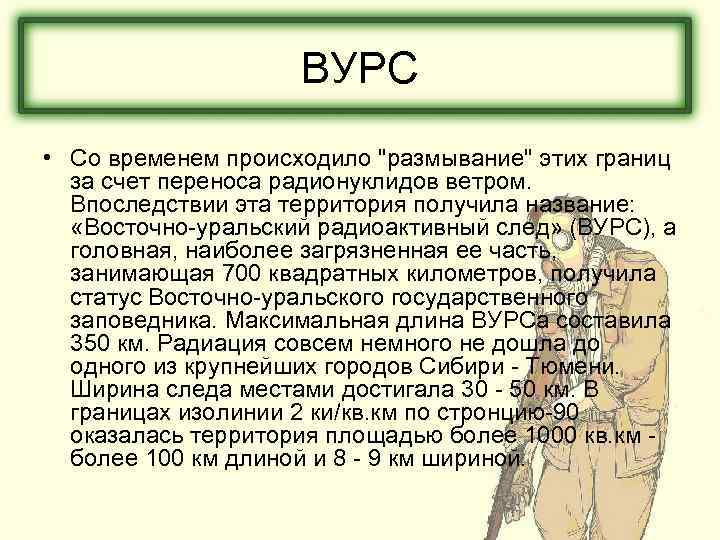 ВУРС

• Со временем происходило "размывание" этих границ за счет переноса радионуклидов ветром. Впоследствии эта территория получила название: «Восточно-уральский радиоактивный след» (ВУРС), а головная, наиболее загрязненная ее часть, занимающая 700 квадратных километров, получила статус Восточно-уральского государственного заповедника. Максимальная длина ВУРСа составила 350 км. Радиация совсем немного не дошла до одного из крупнейших городов Сибири - Тюмени. Ширина следа местами достигала 30 - 50 км. В границах изолинии 2 ки/кв.км по стронцию-90 оказалась территория площадью более 1000 кв.км - более 100 км длиной и 8 - 9 км шириной.